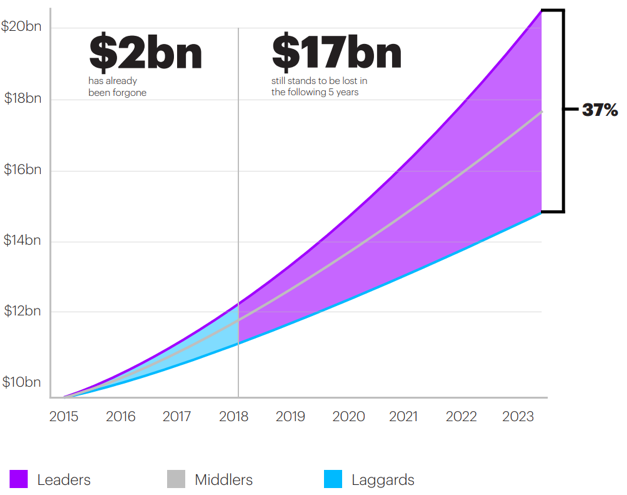 $20bn
$18bn
$16bn
$14bn
$12bn
$10bn

$2bn
has already been forgone

$17bn
still stands to be lost in the following 5 years

37%

2015
2016
2017
2018
2019
2020
2021
2022
2023

Leaders
Middlers
Laggards